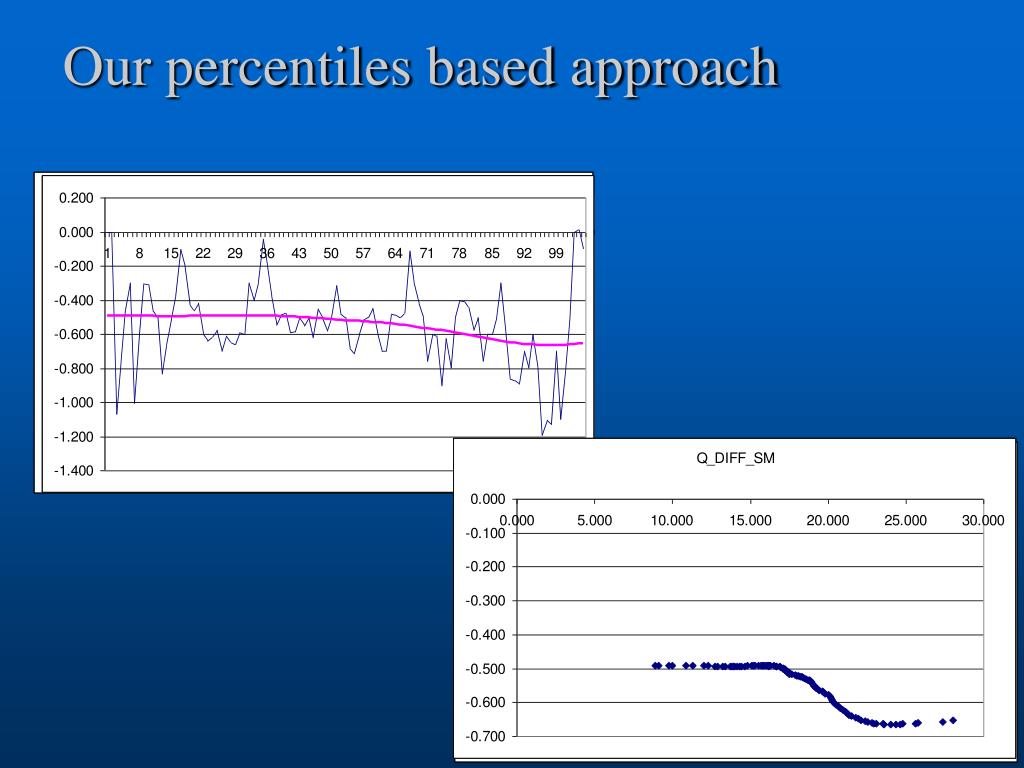 Our percentiles based approach

0.200
0.000
-0.200
-0.400
-0.600
-0.800
-1.000
-1.200
-1.400
1 8 15 22 29 36 43 50 57 64 71 78 85 92 99

Q_DIFF_SM
0.000
-0.100
-0.200
-0.300
-0.400
-0.500
-0.600
-0.700
0.000 5.000 10.000 15.000 20.000 25.000 30.000